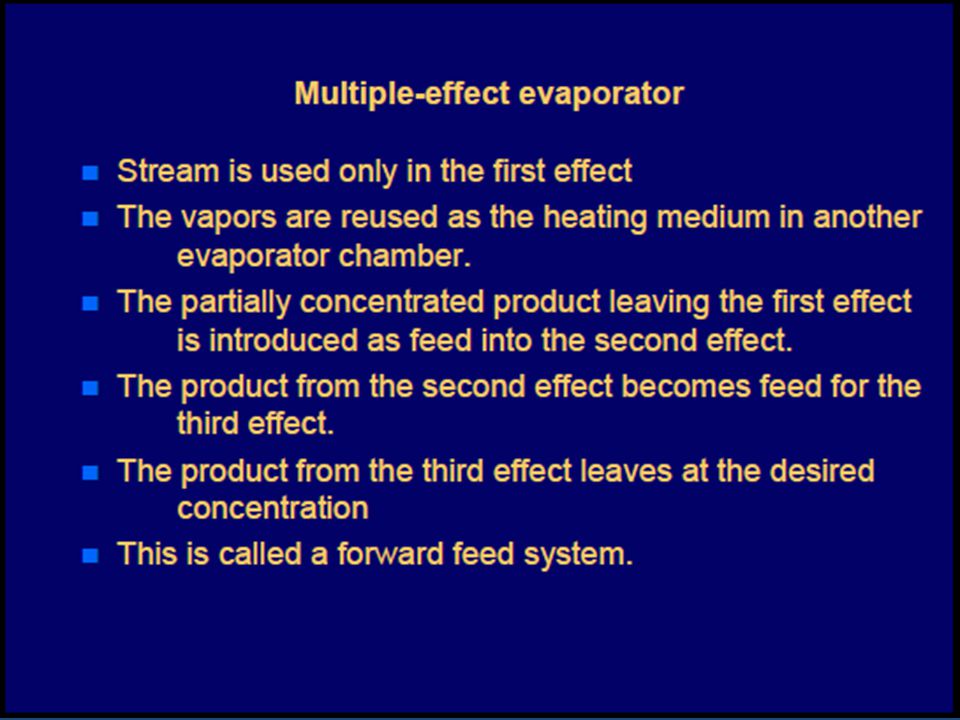 Multiple-effect evaporator

- Stream is used only in the first effect
- The vapors are reused as the heating medium in another evaporator chamber.
- The partially concentrated product leaving the first effect is introduced as feed into the second effect.
- The product from the second effect becomes feed for the third effect.
- The product from the third effect leaves at the desired concentration
- This is called a forward feed system.